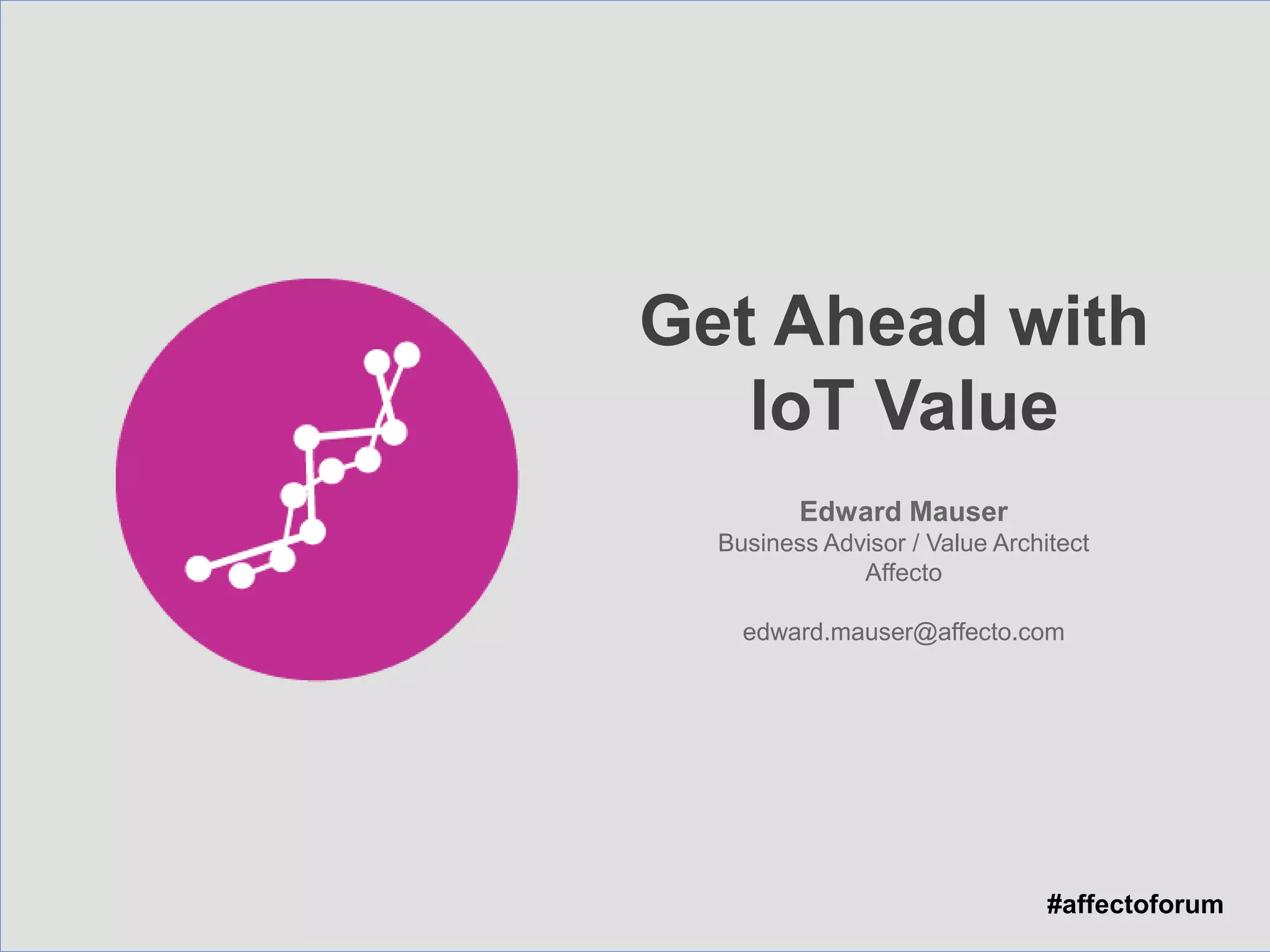 Get Ahead with IoT Value

Edward Mauser
Business Advisor / Value Architect
Affecto

edward.mauser@affecto.com

#affectoforum